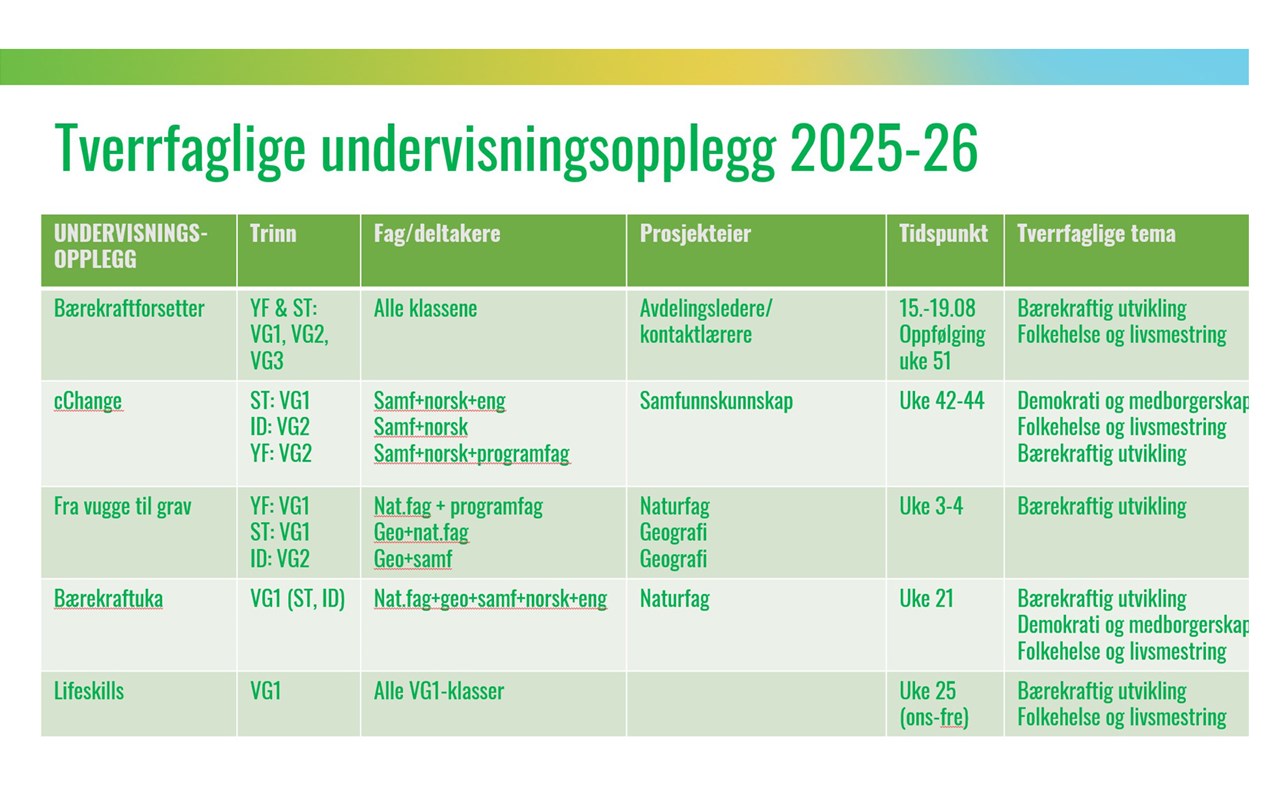 Tverrfaglige undervisningsopplegg 2025-26

| UNDERVISNINGS-OPPLEGG | Trinn | Fag/deltakere | Prosjekteier | Tidspunkt | Tverrfaglige tema |
|---|---|---|---|---|---|
| Bærekraftforsetter | YF & ST: VG1, VG2, VG3 | Alle klassene | Avdelingsledere/ kontaktlærere | 15.-19.08 Oppfølging uke 51 | Bærekraftig utvikling Folkehelse og livsmestring |
| cChange | ST: VG1 ID: VG2 YF: VG2 | Samf+norsk+eng Samf+norsk Samf+norsk+programfag | Samfunnskunnskap | Uke 42-44 | Demokrati og medborgerskap Folkehelse og livsmestring Bærekraftig utvikling |
| Fra vugge til grav | YF: VG1 ST: VG1 ID: VG2 | Nat.fag + programfag Geo+nat.fag Geo+samf | Naturfag Geografi Geografi | Uke 3-4 | Bærekraftig utvikling |
| Bærekraftuka | VG1 (ST, ID) | Nat.fag+geo+samf+norsk+eng | Naturfag | Uke 21 | Bærekraftig utvikling Demokrati og medborgerskap Folkehelse og livsmestring |
| Lifeskills | VG1 | Alle VG1-klasser | | Uke 25 (ons-fre) | Bærekraftig utvikling Folkehelse og livsmestring |